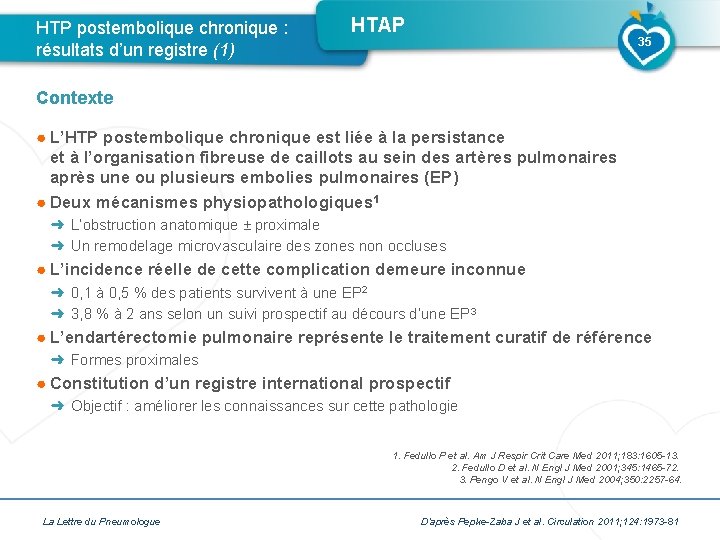 HTP postembolique chronique : résultats d'un registre (1)

HTAP

35

Contexte

● L'HTP postembolique chronique est liée à la persistance et à l'organisation fibreuse de caillots au sein des artères pulmonaires après une ou plusieurs embolies pulmonaires (EP)

● Deux mécanismes physiopathologiques$^1$

➜ L'obstruction anatomique ± proximale

➜ Un remodelage microvasculaire des zones non occluses

● L'incidence réelle de cette complication demeure inconnue

➜ 0,1 à 0,5 % des patients survivent à une EP$^2$

➜ 3,8 % à 2 ans selon un suivi prospectif au décours d'une EP$^3$

● L'endartérectomie pulmonaire représente le traitement curatif de référence

➜ Formes proximales

● Constitution d'un registre international prospectif

➜ Objectif : améliorer les connaissances sur cette pathologie

1. Fedullo P et al. Am J Respir Crit Care Med 2011;183:1605-13.
2. Fedullo D et al. N Engl J Med 2001;345:1465-72.
3. Pengo V et al. N Engl J Med 2004;350:2257-64.

La Lettre du Pneumologue

D'après Pepke-Zaba J et al. Circulation 2011;124:1973-81